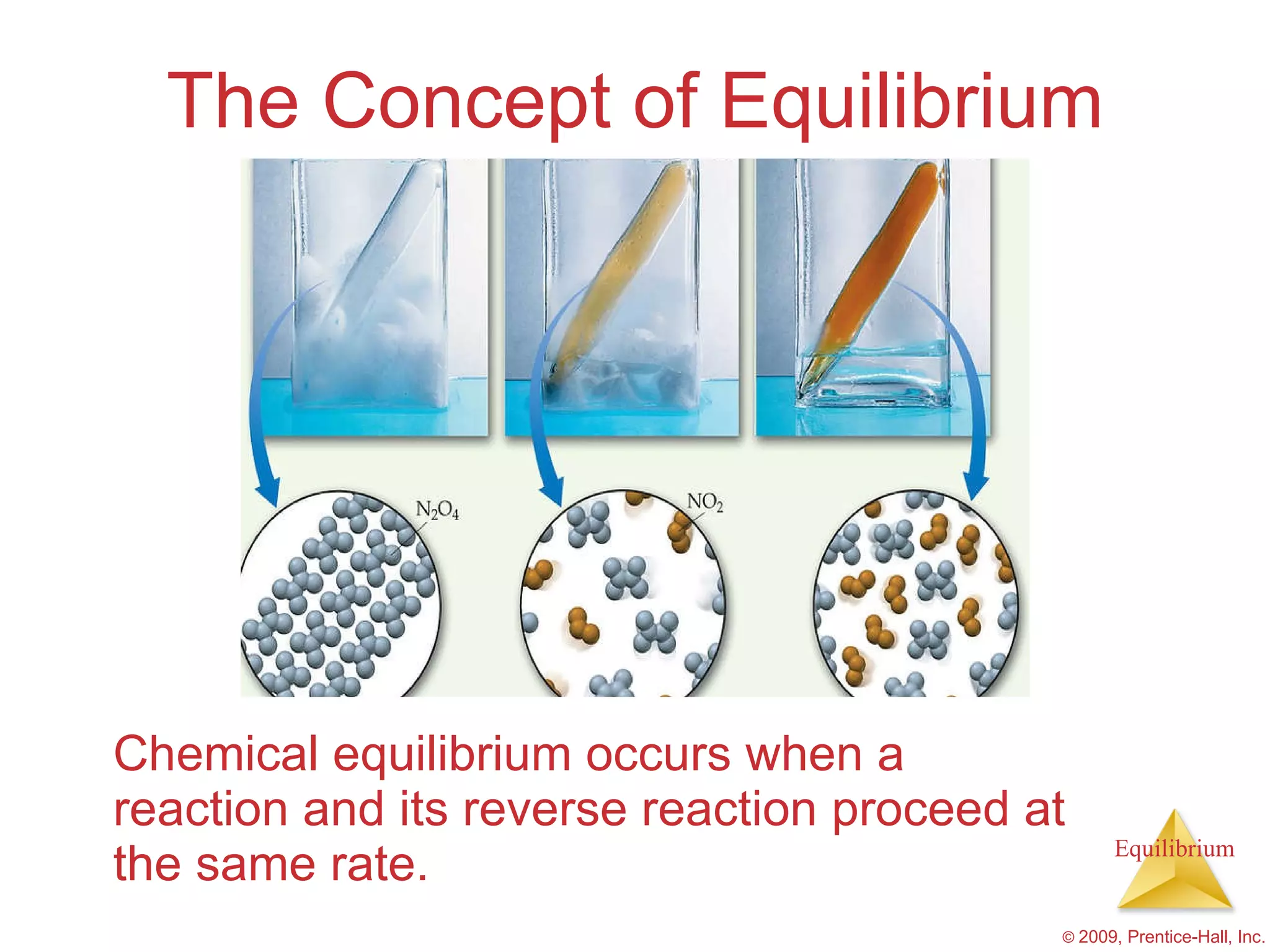 The Concept of Equilibrium

$N_2O_4$

$NO_2$

Chemical equilibrium occurs when a reaction and its reverse reaction proceed at the same rate.

Equilibrium

© 2009, Prentice-Hall, Inc.